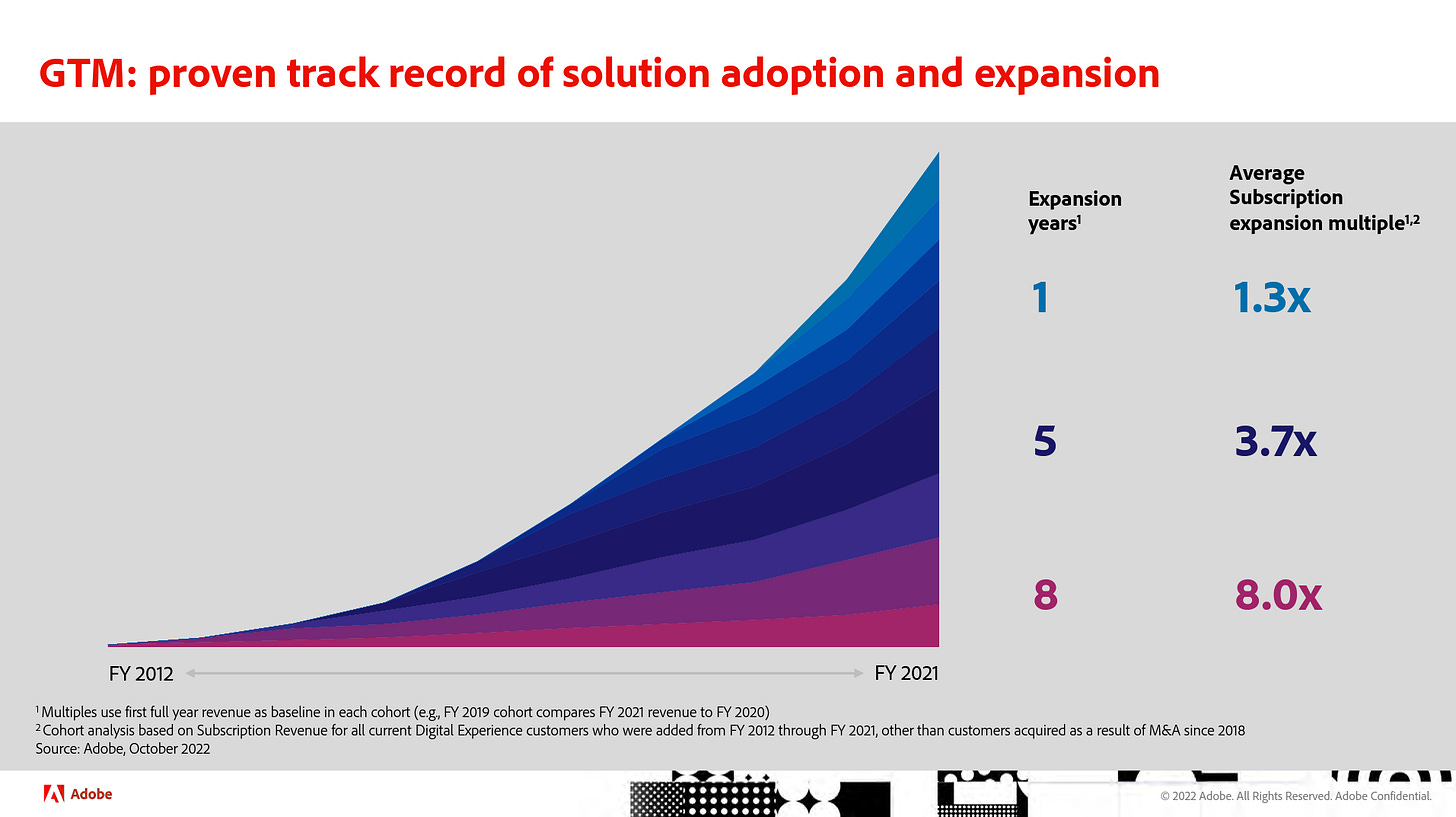 GTM: proven track record of solution adoption and expansion

FY 2012

FY 2021

| Expansion years$^1$ | Average Subscription expansion multiple$^{1,2}$ |
|---|---|
| 1 | 1.3x |
| 5 | 3.7x |
| 8 | 8.0x |

$^1$ Multiples use first full year revenue as baseline in each cohort (e.g., FY 2019 cohort compares FY 2021 revenue to FY 2020)
$^2$ Cohort analysis based on Subscription Revenue for all current Digital Experience customers who were added from FY 2012 through FY 2021, other than customers acquired as a result of M&A since 2018
Source: Adobe, October 2022

Adobe

© 2022 Adobe. All Rights Reserved. Adobe Confidential.